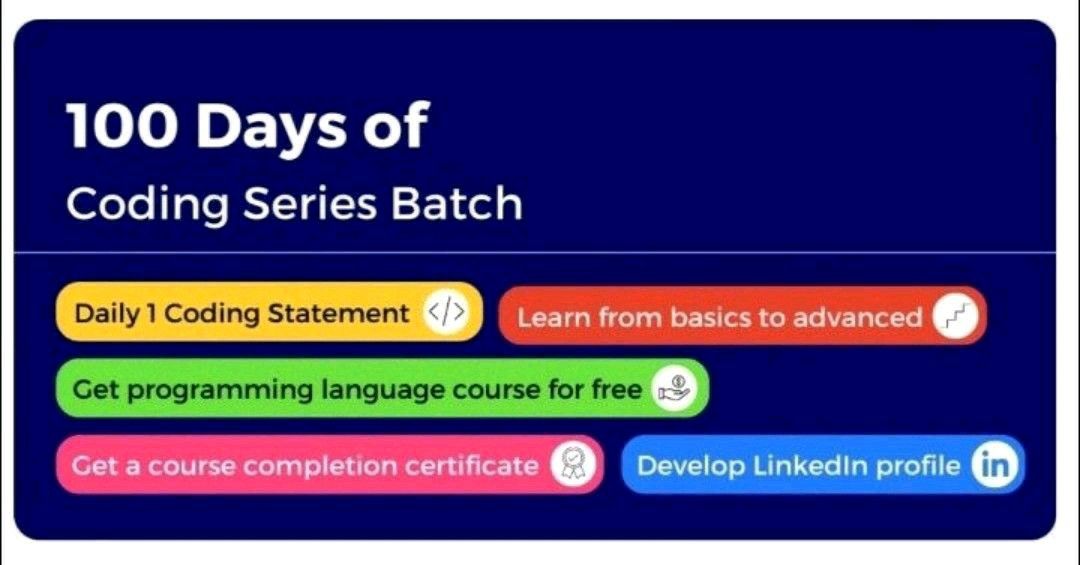 100 Days of
Coding Series Batch

Daily 1 Coding Statement </>

Learn from basics to advanced

Get programming language course for free

Get a course completion certificate

Develop LinkedIn profile in